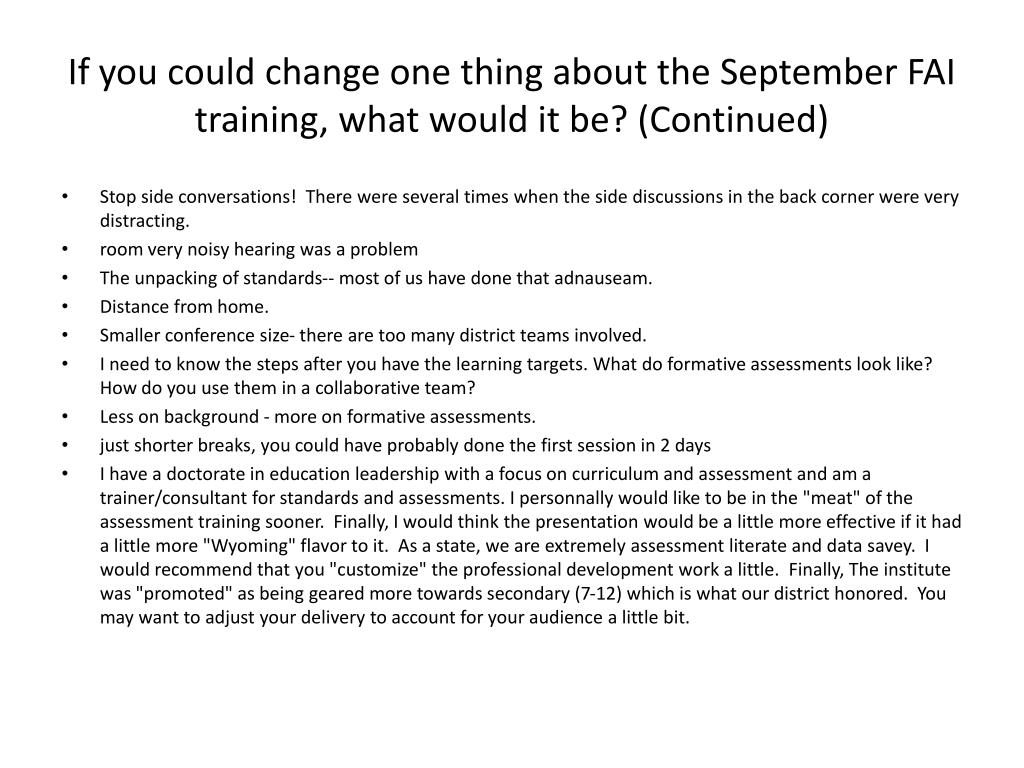 If you could change one thing about the September FAI training, what would it be? (Continued)

• Stop side conversations! There were several times when the side discussions in the back corner were very distracting.
• room very noisy hearing was a problem
• The unpacking of standards-- most of us have done that adnauseam.
• Distance from home.
• Smaller conference size- there are too many district teams involved.
• I need to know the steps after you have the learning targets. What do formative assessments look like? How do you use them in a collaborative team?
• Less on background - more on formative assessments.
• just shorter breaks, you could have probably done the first session in 2 days
• I have a doctorate in education leadership with a focus on curriculum and assessment and am a trainer/consultant for standards and assessments. I personnally would like to be in the "meat" of the assessment training sooner. Finally, I would think the presentation would be a little more effective if it had a little more "Wyoming" flavor to it. As a state, we are extremely assessment literate and data savey. I would recommend that you "customize" the professional development work a little. Finally, The institute was "promoted" as being geared more towards secondary (7-12) which is what our district honored. You may want to adjust your delivery to account for your audience a little bit.